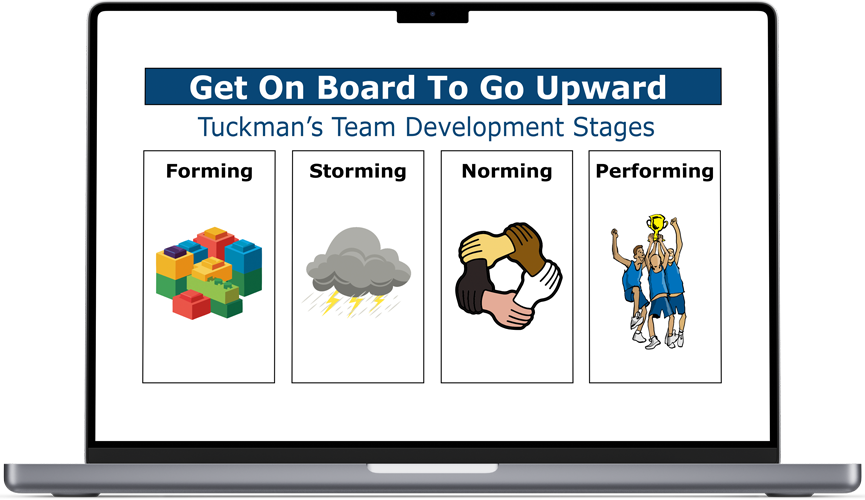 Get On Board To Go Upward

Tuckman's Team Development Stages

Forming

Storming

Norming

Performing